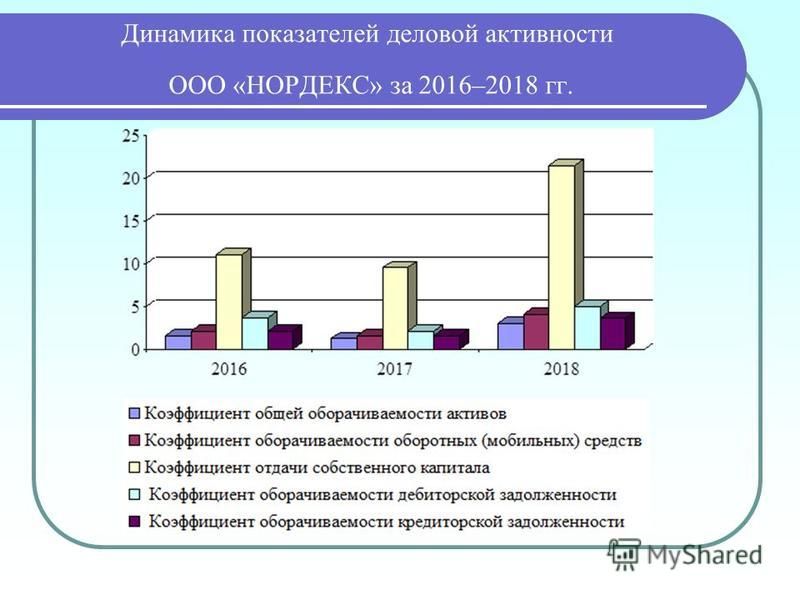 Динамика показателей деловой активности ООО «НОРДЕКС» за 2016–2018 гг.

25
20
15
10
5
0

2016
2017
2018

Коэффициент общей оборачиваемости активов
Коэффициент оборачиваемости оборотных (мобильных) средств
Коэффициент отдачи собственного капитала
Коэффициент оборачиваемости дебиторской задолженности
Коэффициент оборачиваемости кредиторской задолженности

MyShared